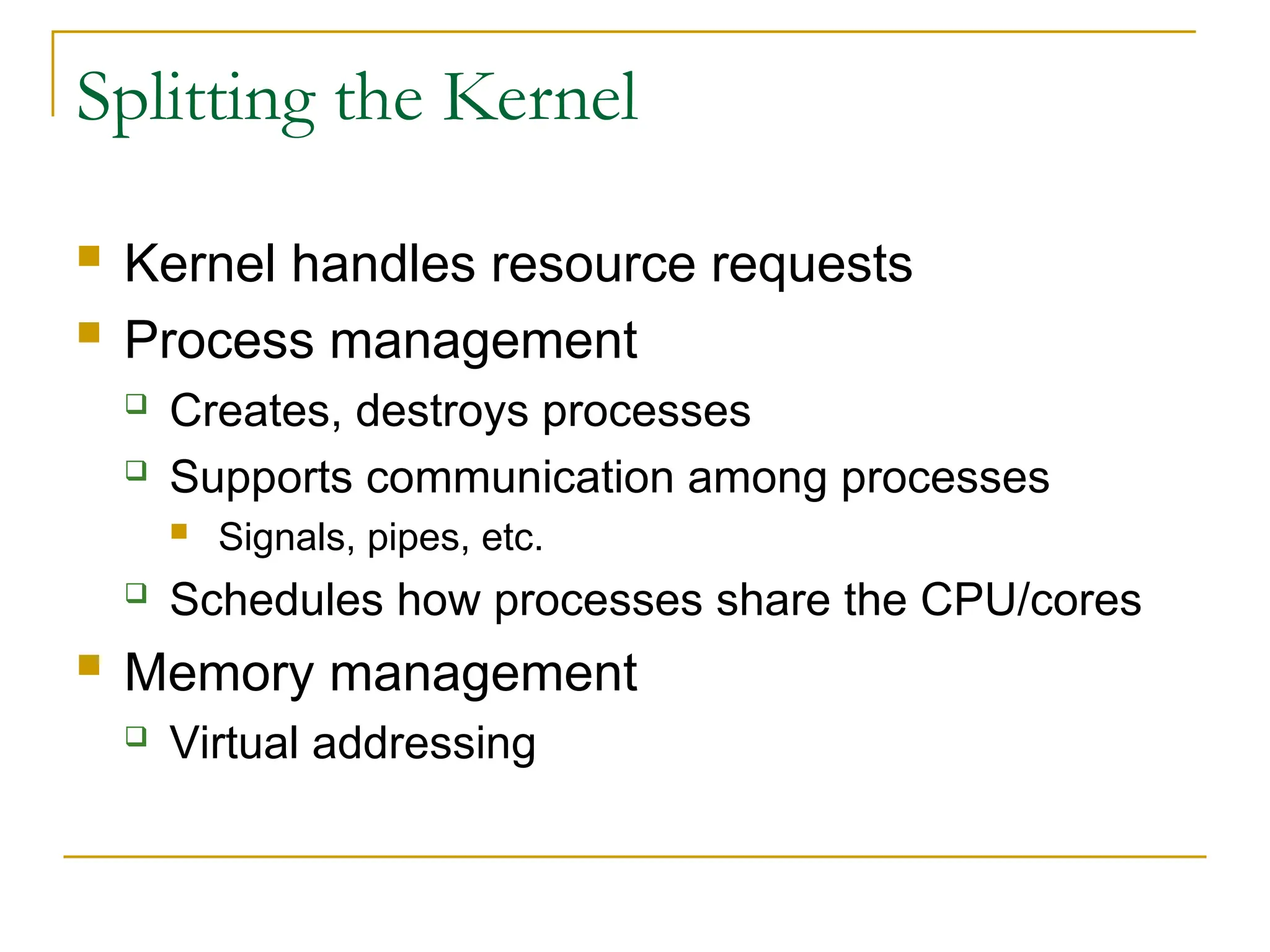 Splitting the Kernel

- Kernel handles resource requests
- Process management
  - Creates, destroys processes
  - Supports communication among processes
    - Signals, pipes, etc.
  - Schedules how processes share the CPU/cores
- Memory management
  - Virtual addressing